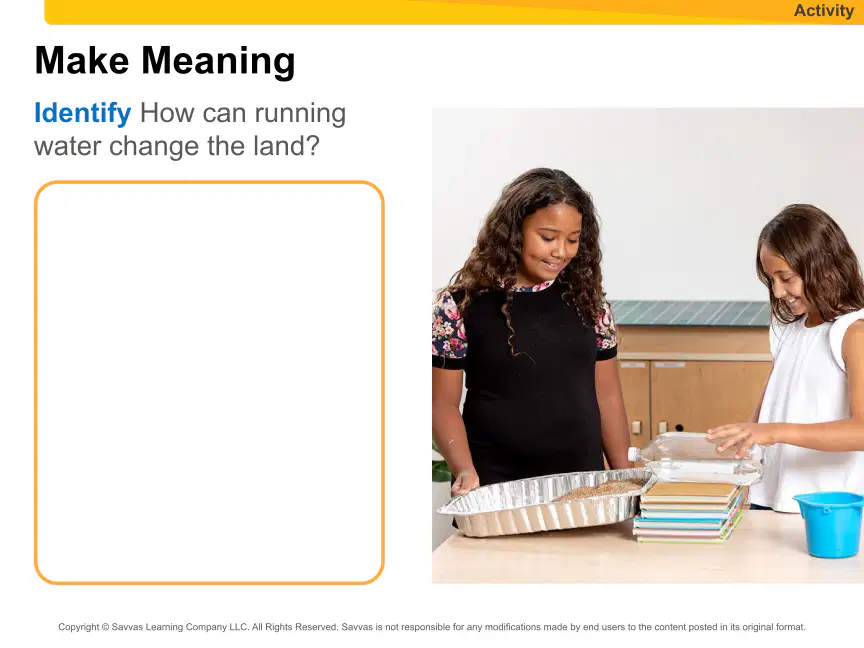 Activity

Make Meaning

Identify How can running water change the land?

Copyright © Savvas Learning Company LLC. All Rights Reserved. Savvas is not responsible for any modifications made by end users to the content posted in its original format.